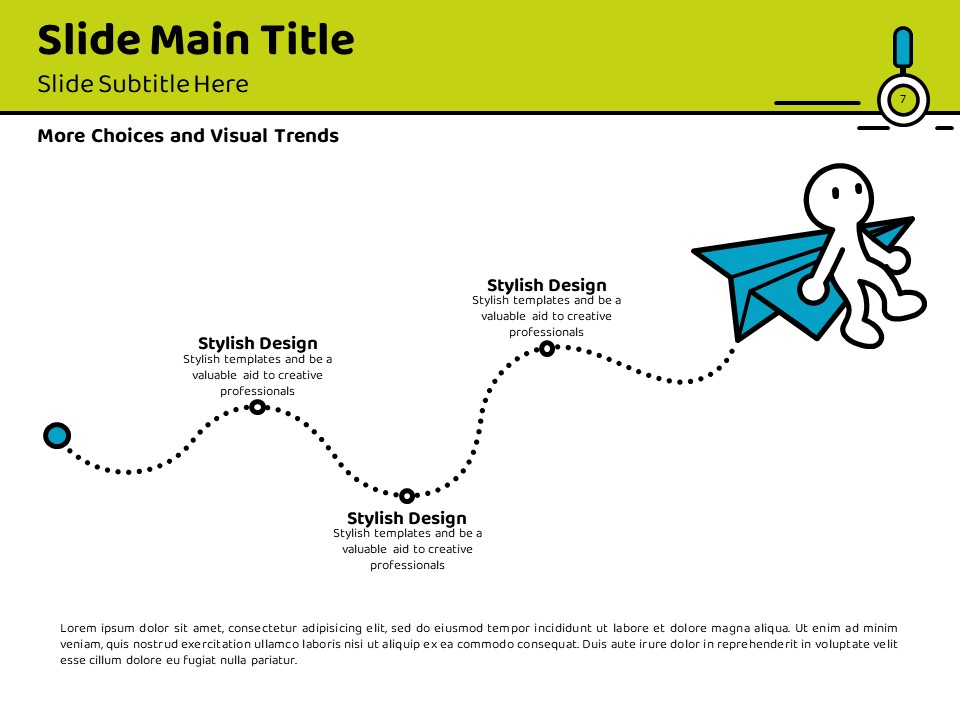 Slide Main Title

Slide Subtitle Here

7

More Choices and Visual Trends

Stylish Design
Stylish templates and be a valuable aid to creative professionals

Stylish Design
Stylish templates and be a valuable aid to creative professionals

Stylish Design
Stylish templates and be a valuable aid to creative professionals

Lorem ipsum dolor sit amet, consectetur adipisicing elit, sed do eiusmod tempor incididunt ut labore et dolore magna aliqua. Ut enim ad minim veniam, quis nostrud exercitation ullamco laboris nisi ut aliquip ex ea commodo consequat. Duis aute irure dolor in reprehenderit in voluptate velit esse cillum dolore eu fugiat nulla pariatur.